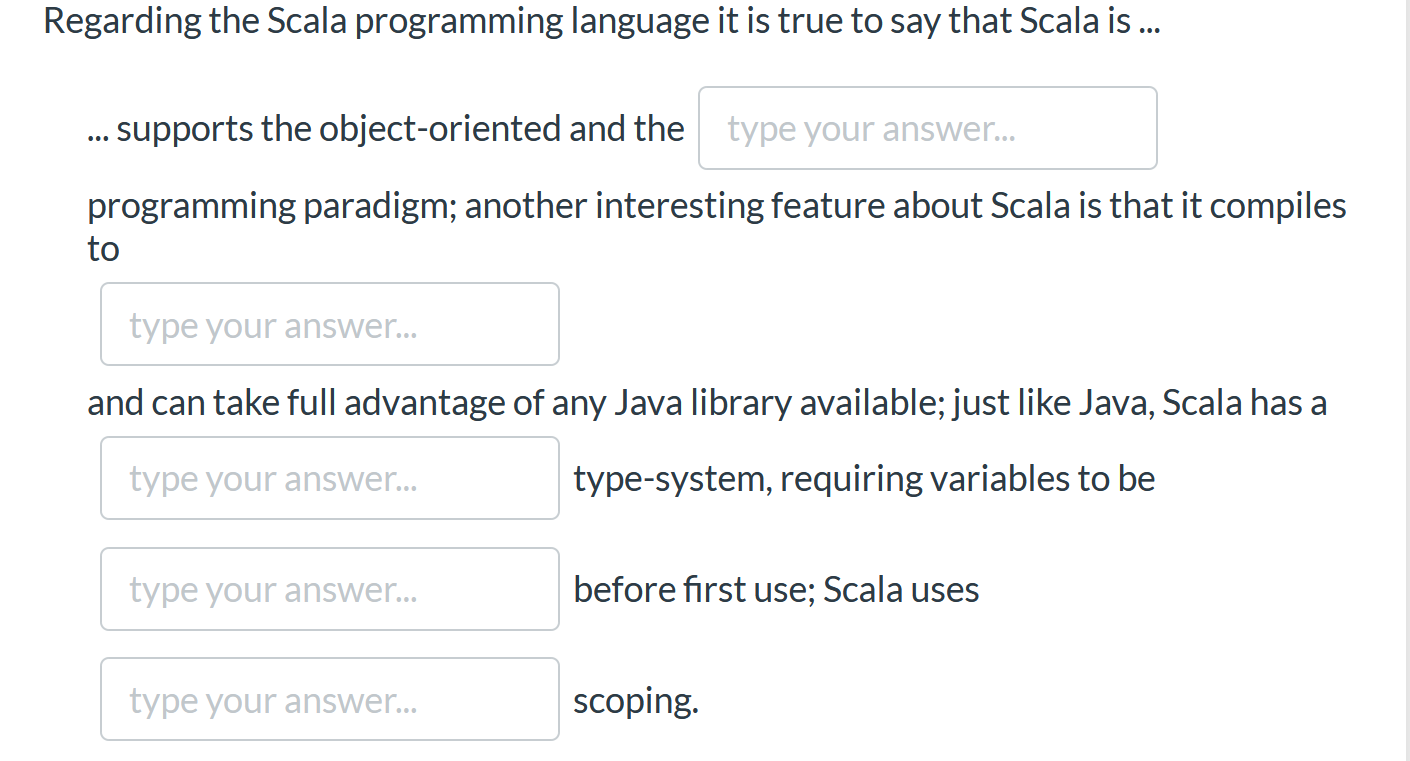 Regarding the Scala programming language it is true to say that Scala is ...

... supports the object-oriented and the type your answer... programming paradigm; another interesting feature about Scala is that it compiles to

type your answer...

and can take full advantage of any Java library available; just like Java, Scala has a

type your answer... type-system, requiring variables to be

type your answer... before first use; Scala uses

type your answer... scoping.